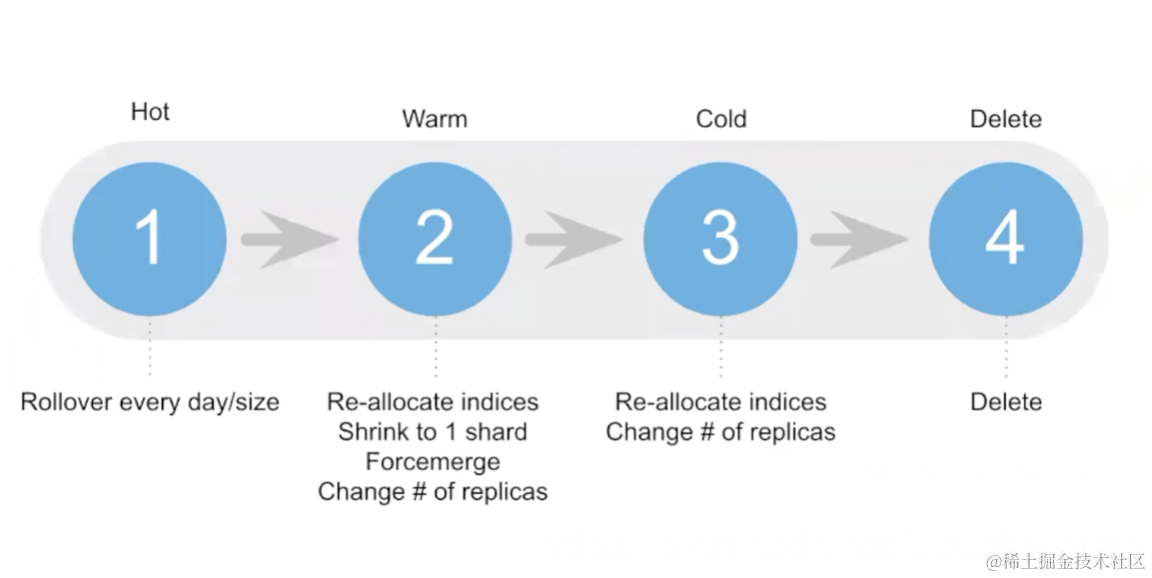 Hot

Warm

Cold

Delete

1

2

3

4

Rollover every day/size

Re-allocate indices
Shrink to 1 shard
Forcemerge
Change # of replicas

Re-allocate indices
Change # of replicas

Delete

@稀土掘金技术社区